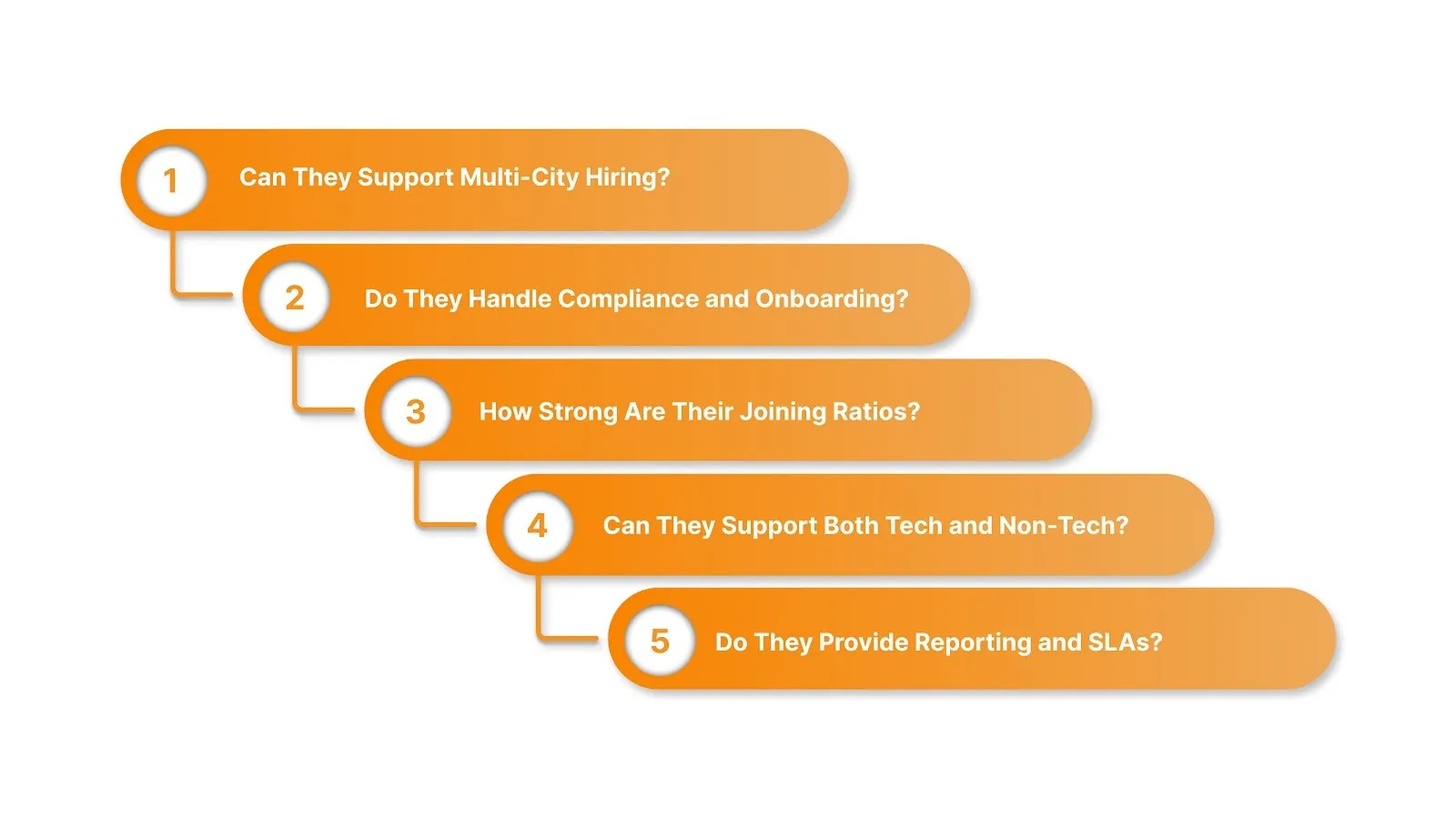 1 Can They Support Multi-City Hiring?

2 Do They Handle Compliance and Onboarding?

3 How Strong Are Their Joining Ratios?

4 Can They Support Both Tech and Non-Tech?

5 Do They Provide Reporting and SLAs?